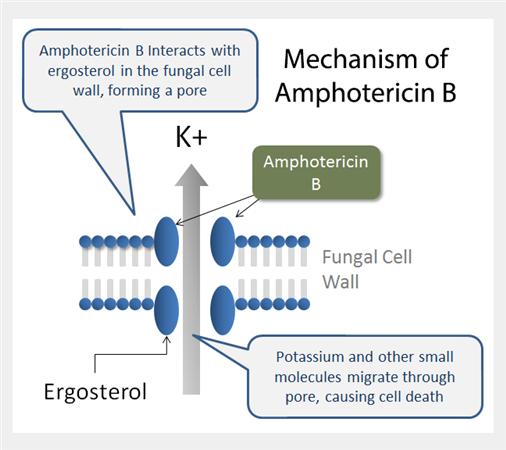 Amphotericin B Interacts with ergosterol in the fungal cell wall, forming a pore

Mechanism of Amphotericin B

K+

Amphotericin B

Fungal Cell Wall

Ergosterol

Potassium and other small molecules migrate through pore, causing cell death